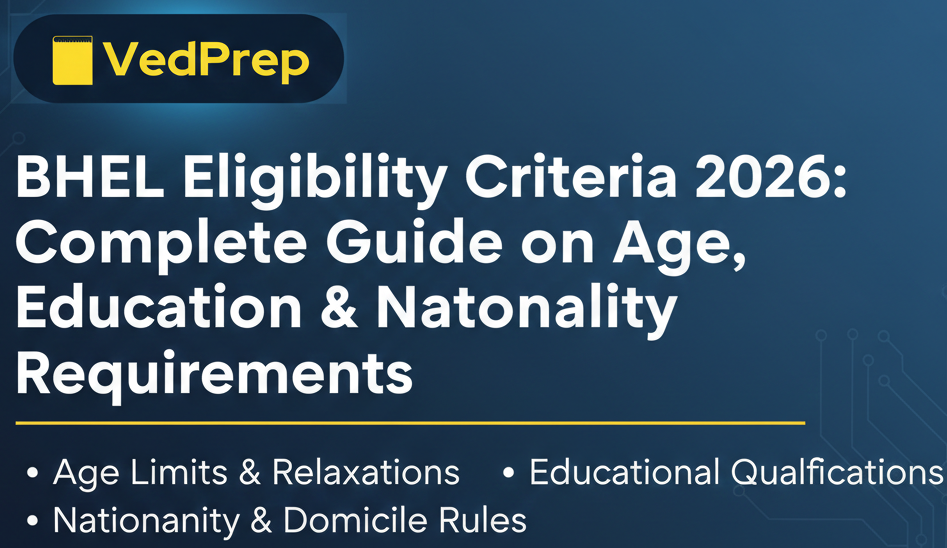 VedPrep

BHEL Eligibility Criteria 2026: Complete Guide on Age, Education & Natonality Requirements

• Age Limits & Relaxations
• Educational Qualfications
• Nationanity & Domicile Rules